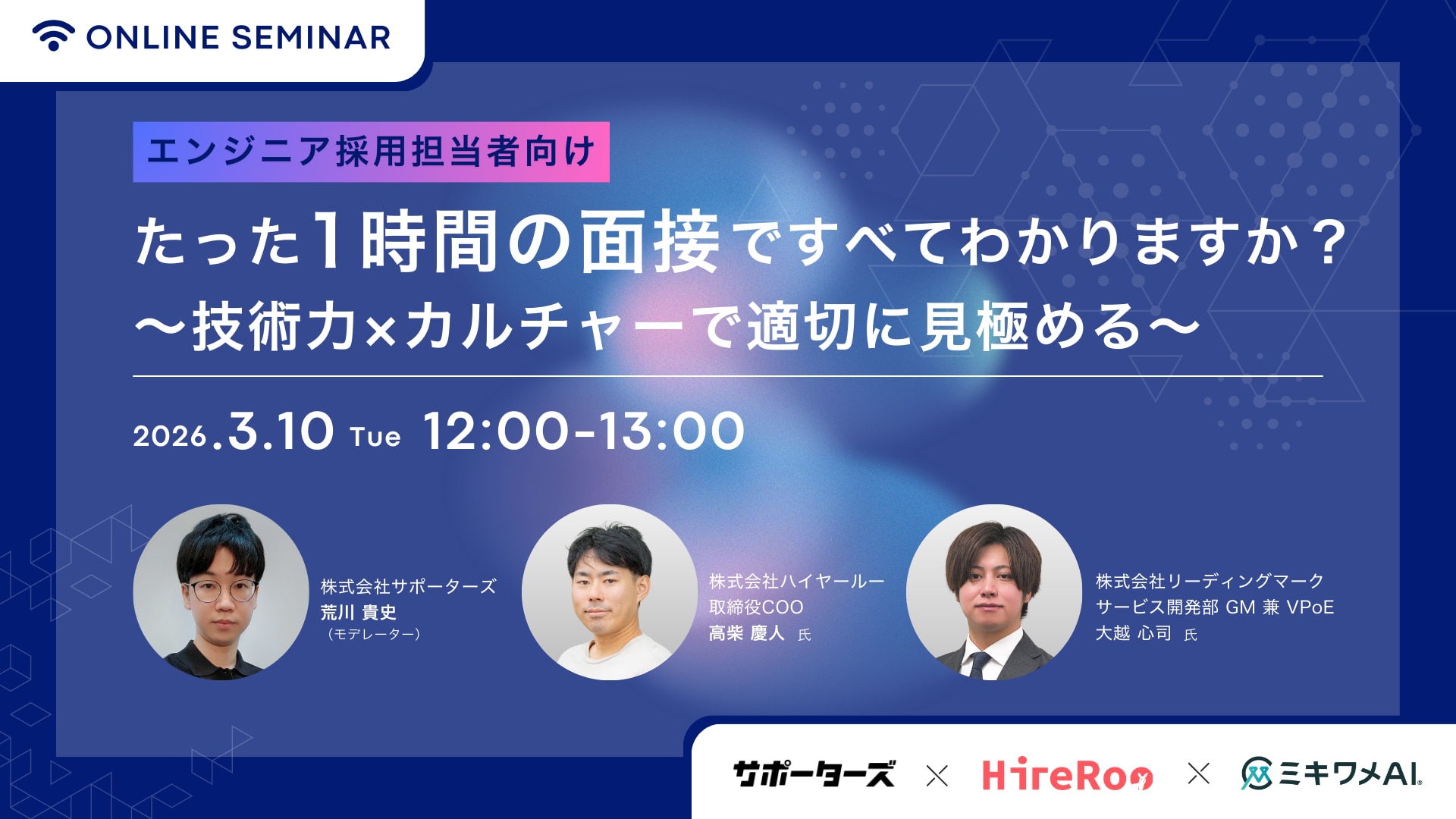 ONLINE SEMINAR

エンジニア採用担当者向け

たった1時間の面接ですべてわかりますか？
〜技術力×カルチャーで適切に見極める〜

2026.3.10 Tue 12:00-13:00

株式会社サポーターズ
荒川 貴史
（モデレーター）

株式会社ハイヤールー
取締役COO
高柴 慶人 氏

株式会社リーディングマーク
サービス開発部 GM 兼 VPoE
大越 心司 氏

サポーターズ × HireRoo × ミキワメAI